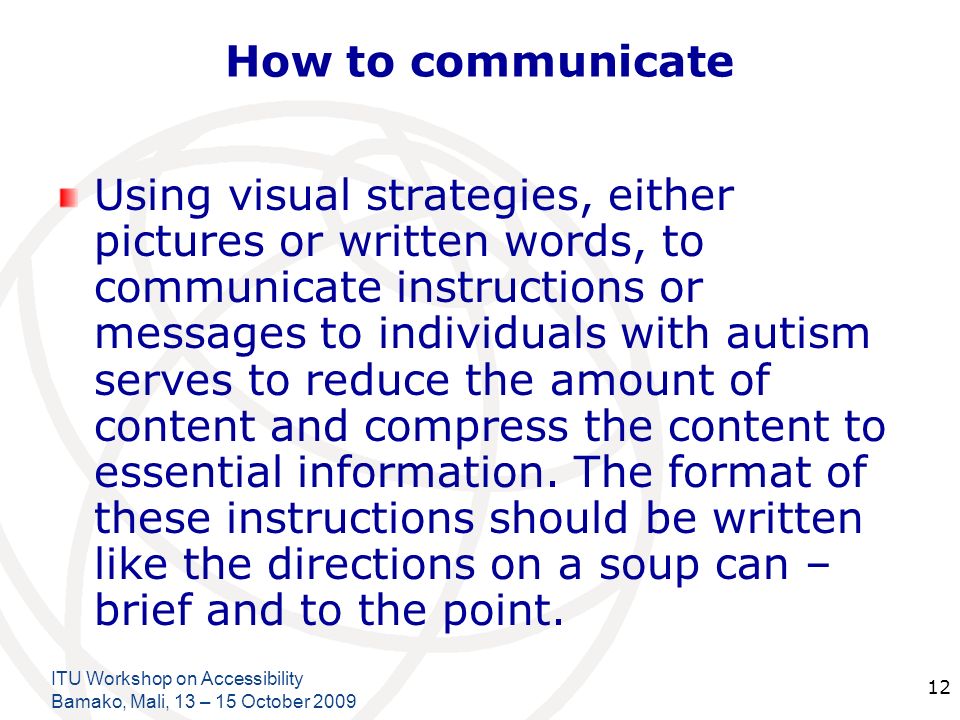 How to communicate

Using visual strategies, either pictures or written words, to communicate instructions or messages to individuals with autism serves to reduce the amount of content and compress the content to essential information. The format of these instructions should be written like the directions on a soup can – brief and to the point.

ITU Workshop on Accessibility
Bamako, Mali, 13 – 15 October 2009

12